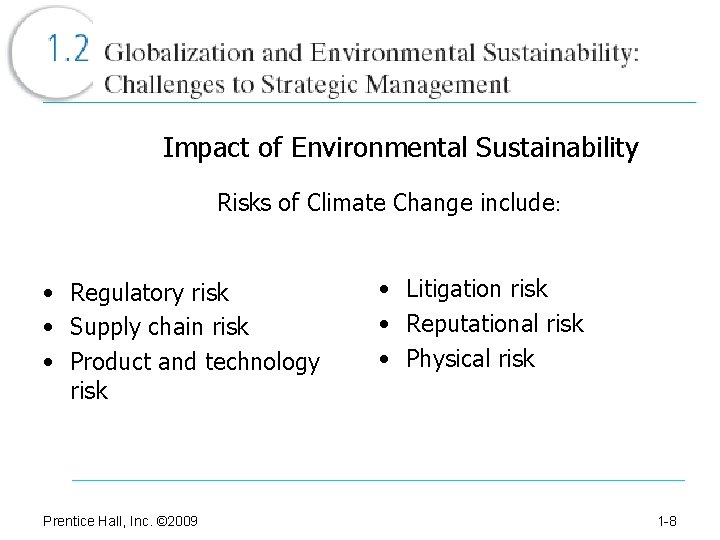 1.2 Globalization and Environmental Sustainability: Challenges to Strategic Management

Impact of Environmental Sustainability

Risks of Climate Change include:

• Regulatory risk
• Supply chain risk
• Product and technology risk

• Litigation risk
• Reputational risk
• Physical risk

Prentice Hall, Inc. ©2009

1-8